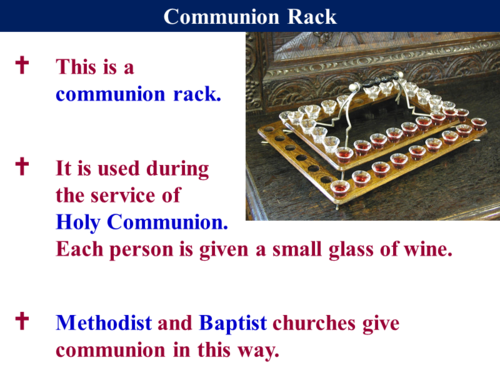 Communion Rack

✝ This is a communion rack.

✝ It is used during the service of Holy Communion. Each person is given a small glass of wine.

✝ Methodist and Baptist churches give communion in this way.